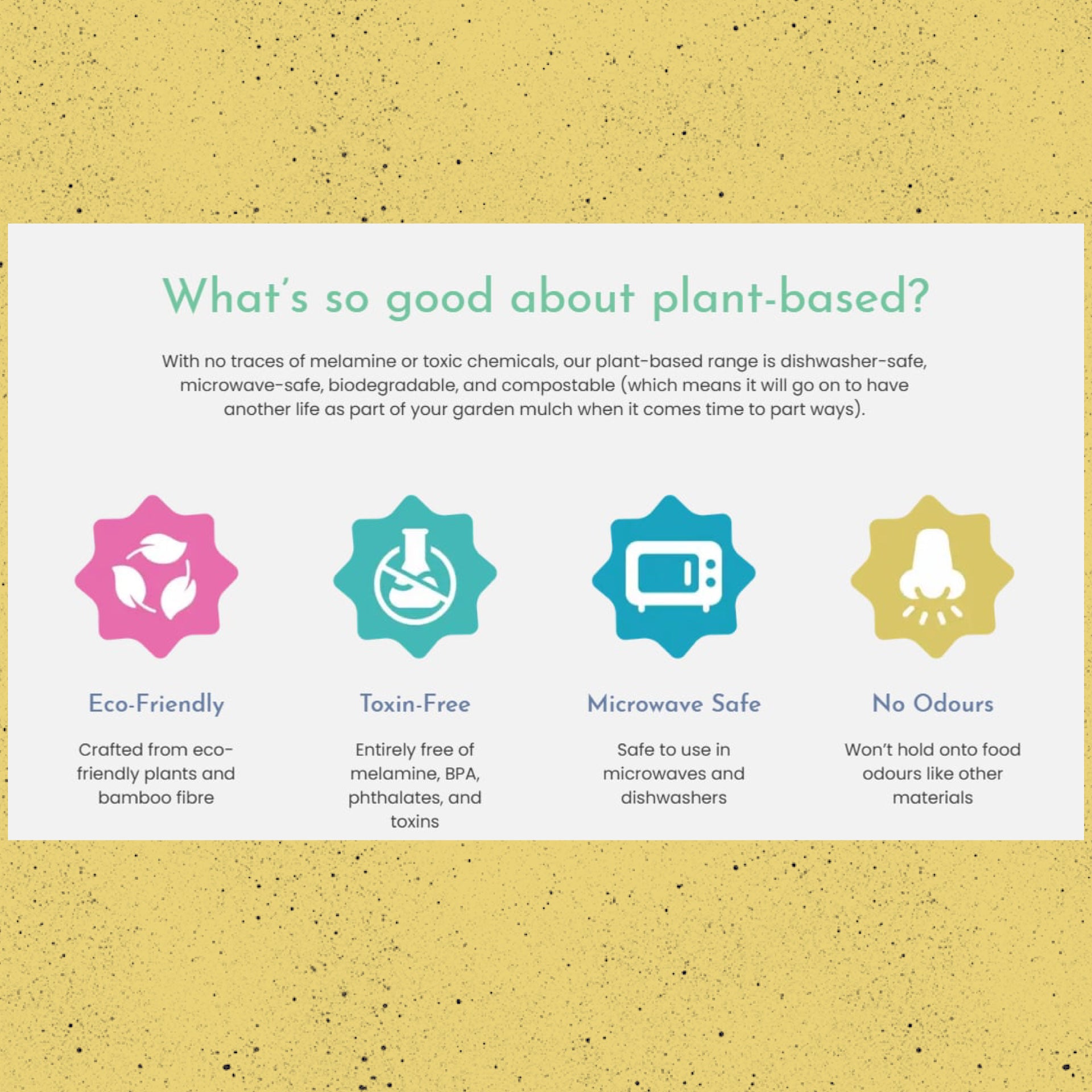 What's so good about plant-based?

With no traces of melamine or toxic chemicals, our plant-based range is dishwasher-safe, microwave-safe, biodegradable, and compostable (which means it will go on to have another life as part of your garden mulch when it comes time to part ways).

Eco-Friendly

Crafted from eco-friendly plants and bamboo fibre

Toxin-Free

Entirely free of melamine, BPA, phthalates, and toxins

Microwave Safe

Safe to use in microwaves and dishwashers

No Odours

Won't hold onto food odours like other materials